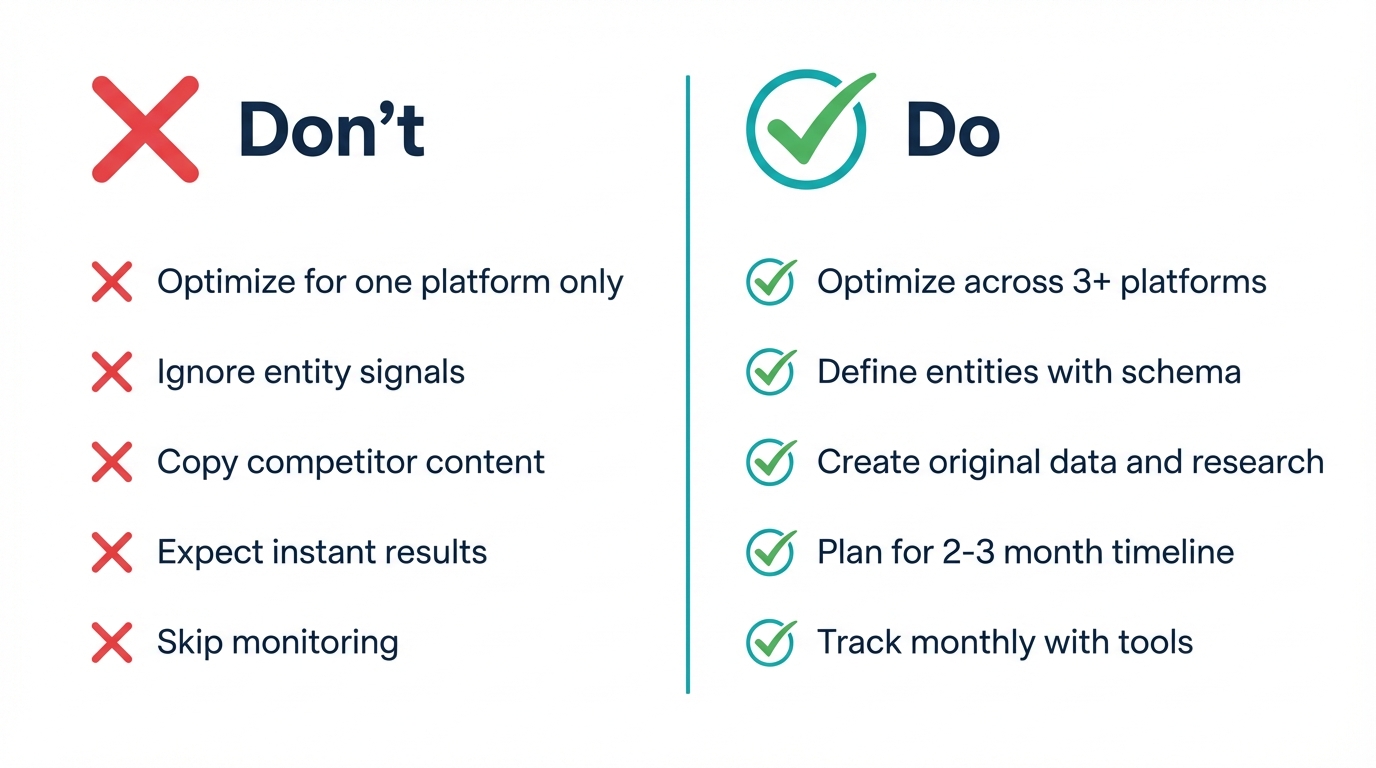 Don’t

Optimize for one platform only

Ignore entity signals

Copy competitor content

Expect instant results

Skip monitoring

Do

Optimize across 3+ platforms

Define entities with schema

Create original data and research

Plan for 2-3 month timeline

Track monthly with tools